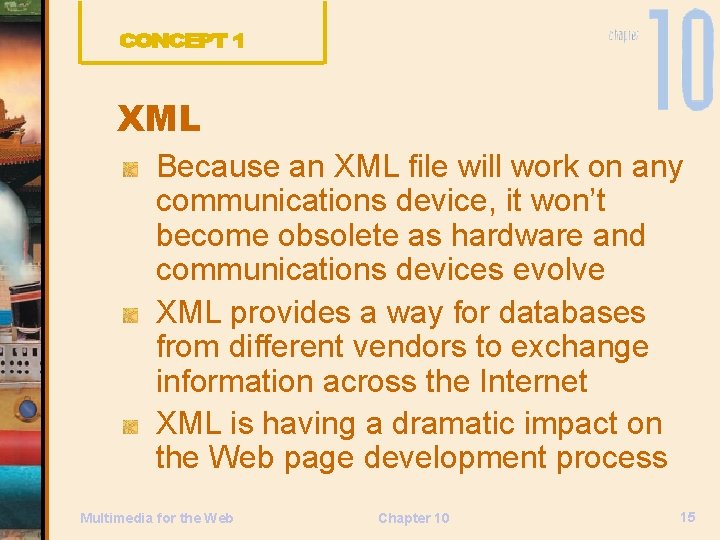 CONCEPT 1

chapter 10

XML

Because an XML file will work on any communications device, it won't become obsolete as hardware and communications devices evolve

XML provides a way for databases from different vendors to exchange information across the Internet

XML is having a dramatic impact on the Web page development process

Multimedia for the Web

Chapter 10

15